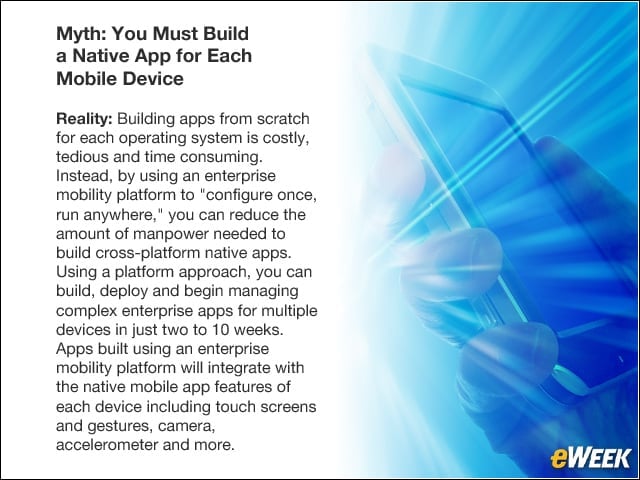 Myth: You Must Build a Native App for Each Mobile Device

Reality: Building apps from scratch for each operating system is costly, tedious and time consuming. Instead, by using an enterprise mobility platform to "configure once, run anywhere," you can reduce the amount of manpower needed to build cross-platform native apps. Using a platform approach, you can build, deploy and begin managing complex enterprise apps for multiple devices in just two to 10 weeks. Apps built using an enterprise mobility platform will integrate with the native mobile app features of each device including touch screens and gestures, camera, accelerometer and more.

eWEEK